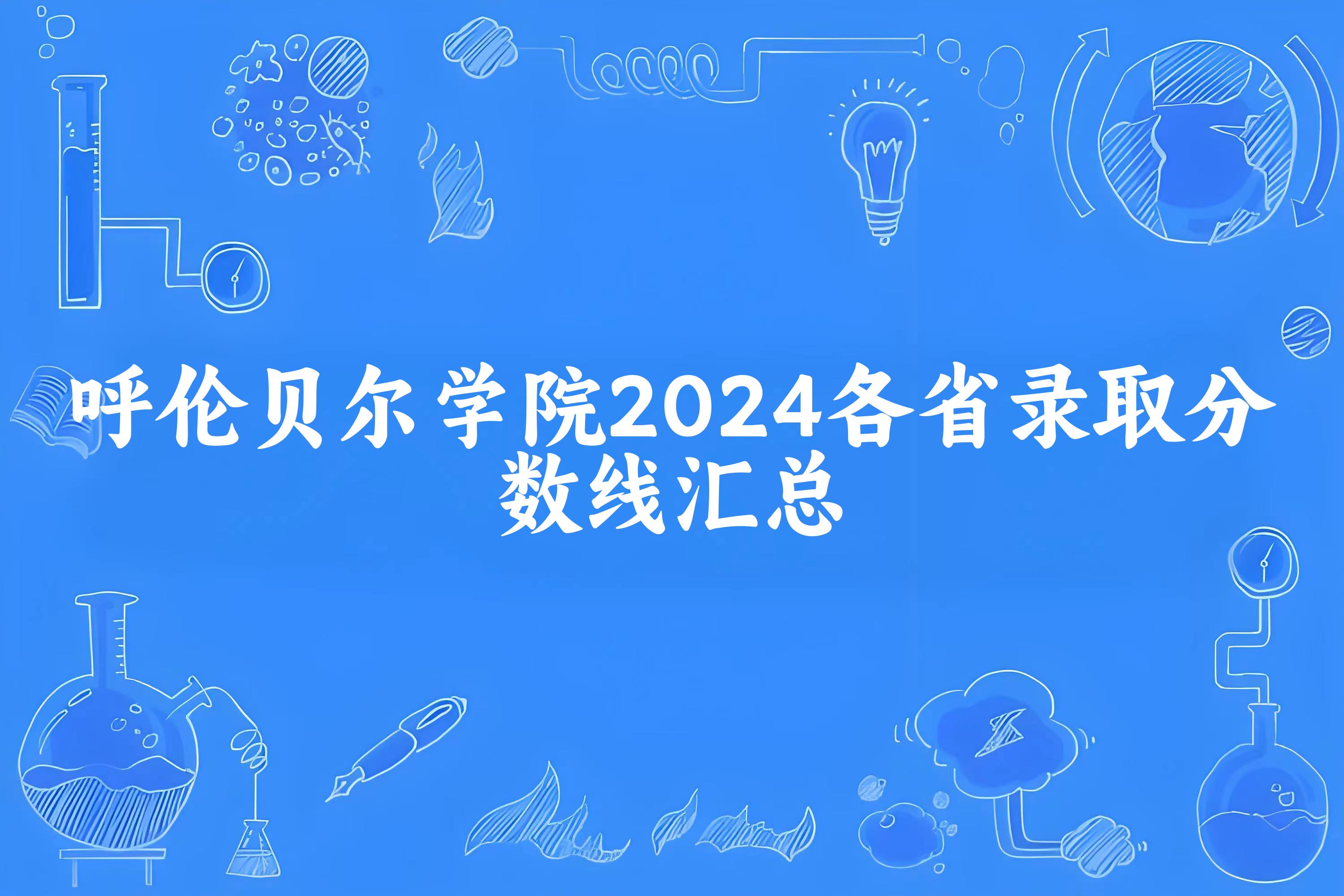 呼伦贝尔学院2024各省录取分数线汇总